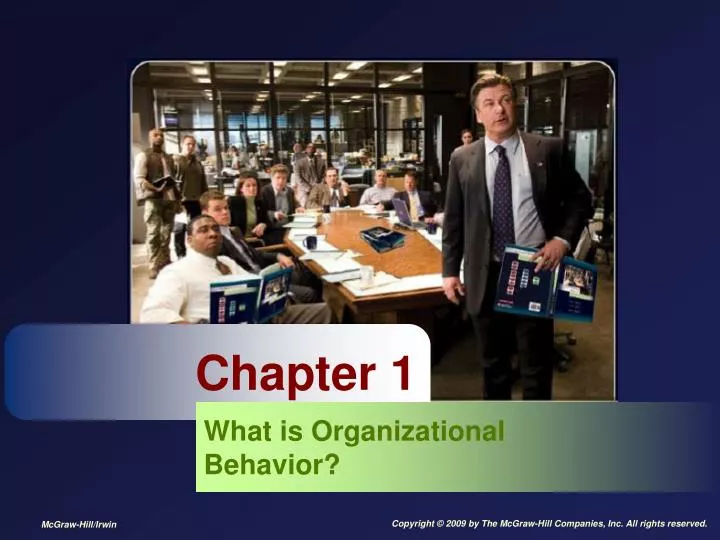 Chapter 1

What is Organizational Behavior?

McGraw-Hill/Irwin

Copyright © 2009 by The McGraw-Hill Companies, Inc. All rights reserved.